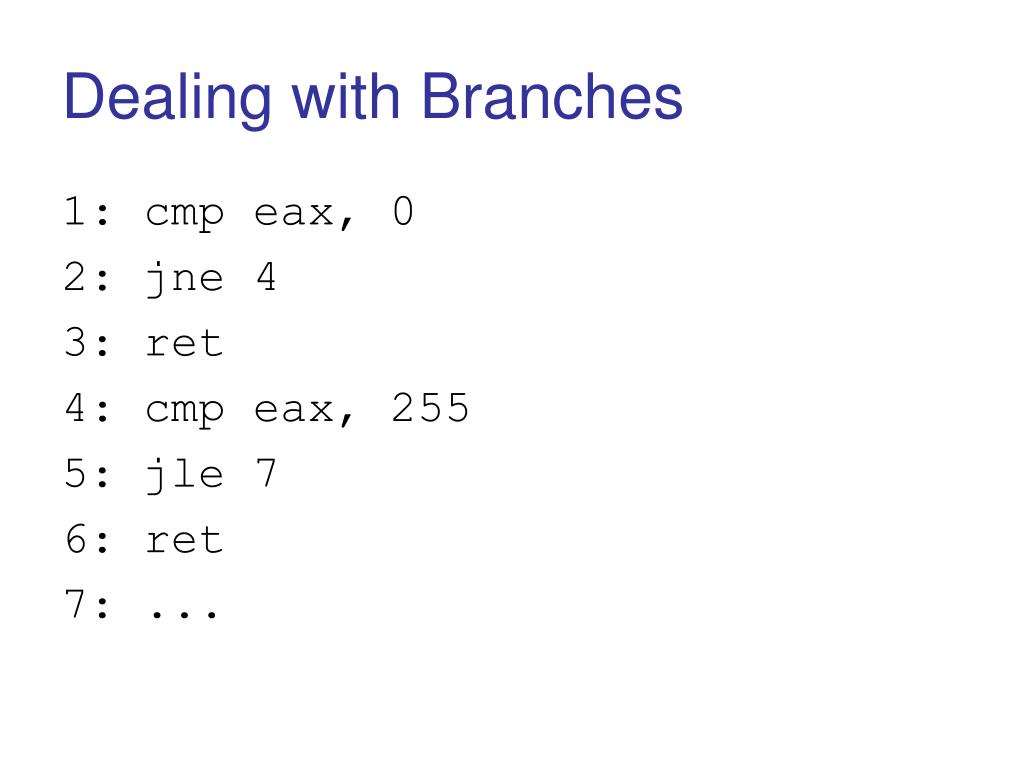 Dealing with Branches

1: cmp eax, 0
2: jne 4
3: ret
4: cmp eax, 255
5: jle 7
6: ret
7: ...